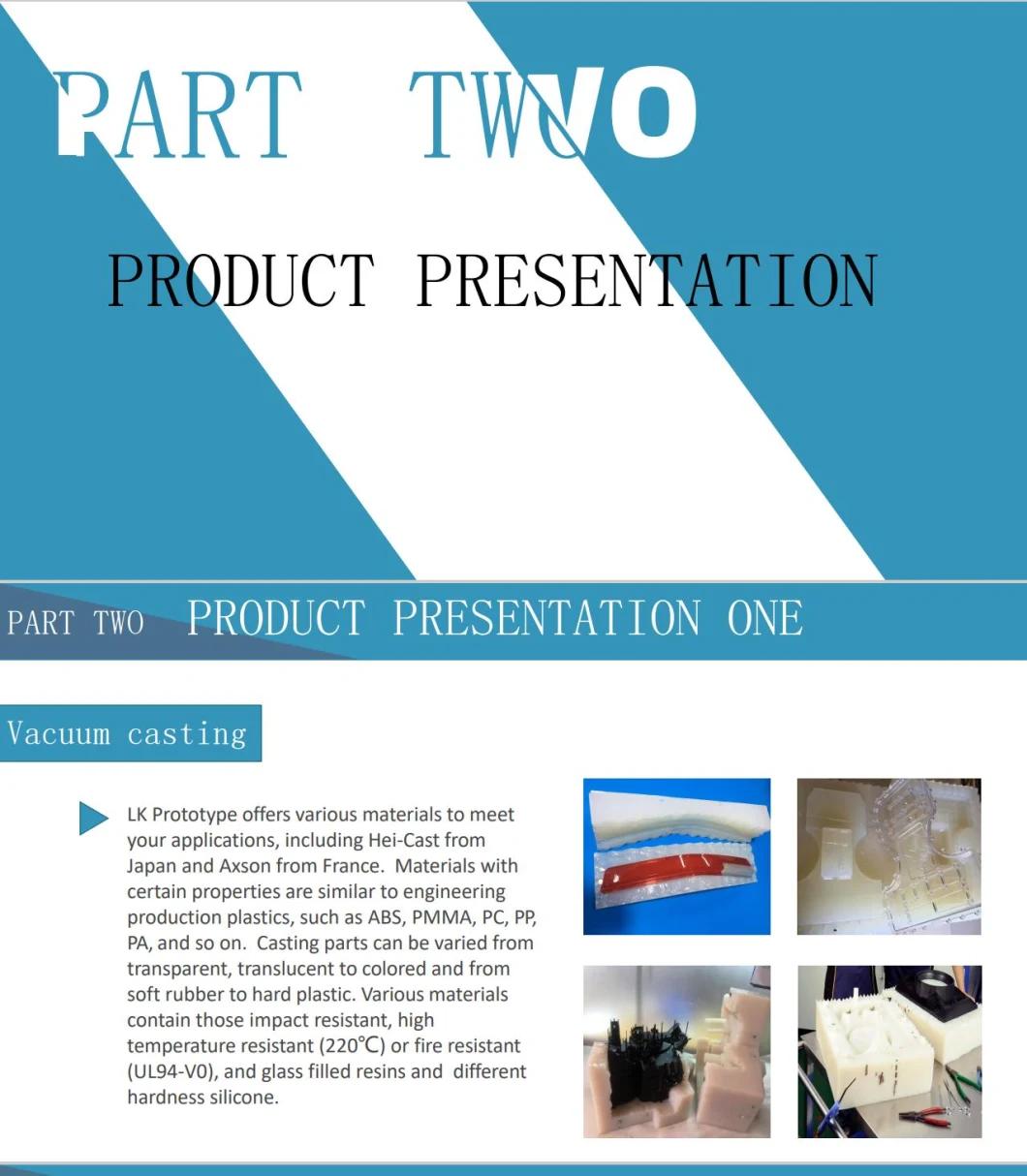 PART TWO

PRODUCT PRESENTATION

PART TWO PRODUCT PRESENTATION ONE

Vacuum casting

LK Prototype offers various materials to meet your applications, including Hei-Cast from Japan and Axson from France. Materials with certain properties are similar to engineering production plastics, such as ABS, PMMA, PC, PP, PA, and so on. Casting parts can be varied from transparent, translucent to colored and from soft rubber to hard plastic. Various materials contain those impact resistant, high temperature resistant (220℃) or fire resistant (UL94-V0), and glass filled resins and different hardness silicone.